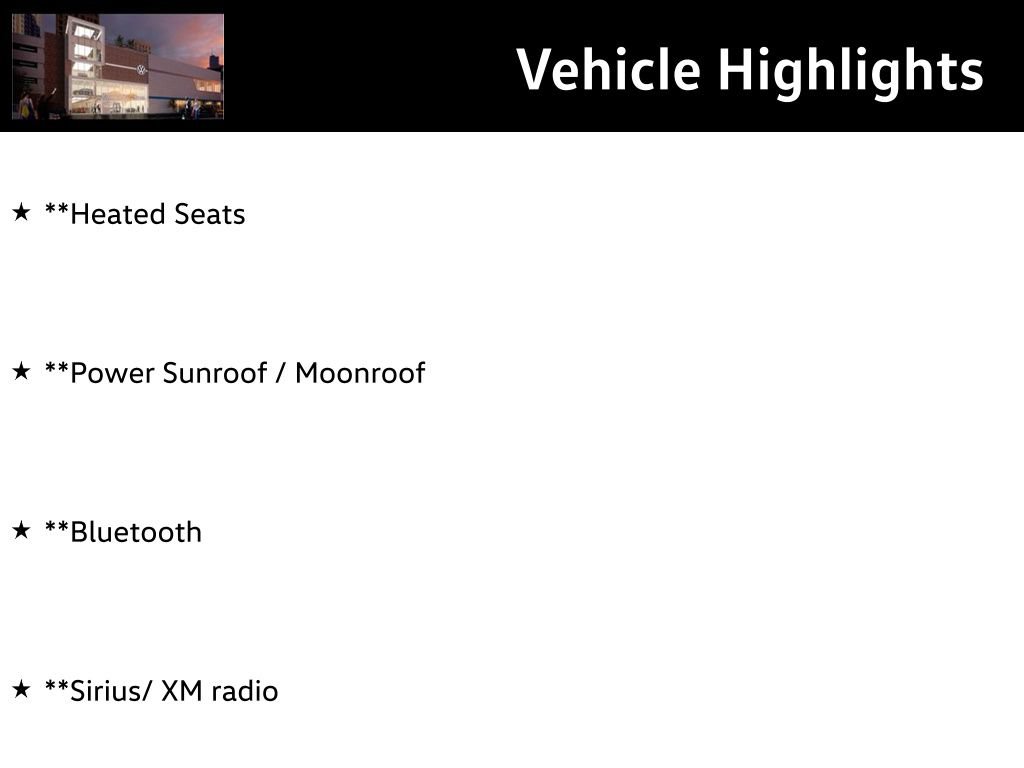 Vehicle Highlights

★ **Heated Seats

★ **Power Sunroof / Moonroof

★ **Bluetooth

★ **Sirius/ XM radio